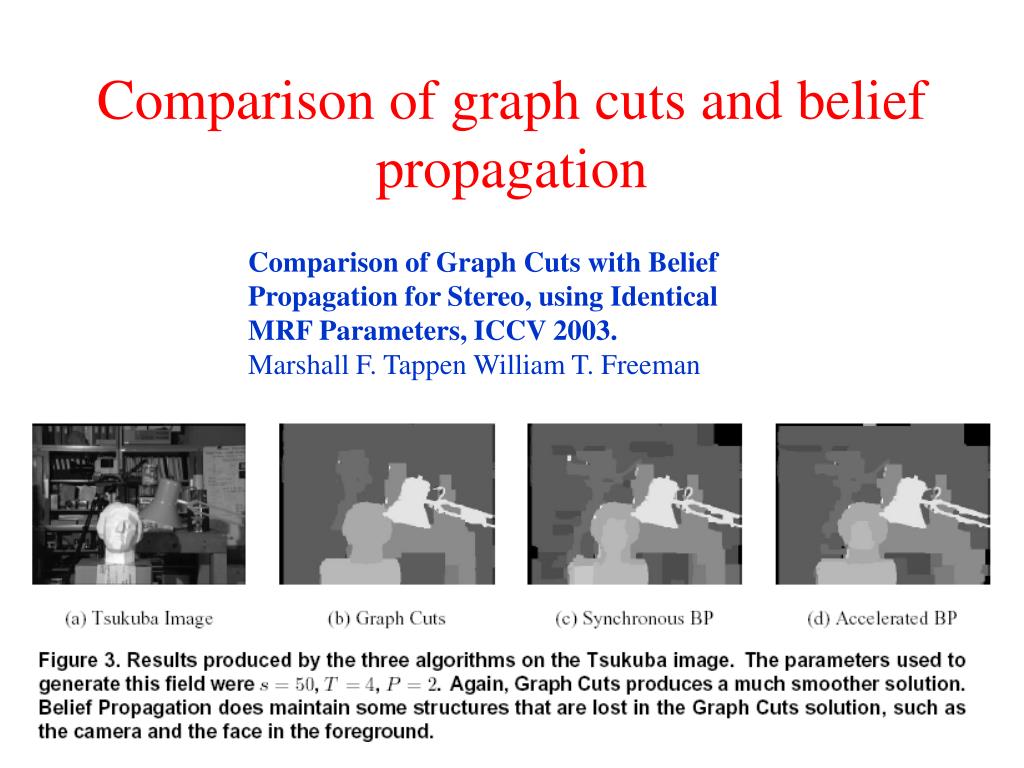 Comparison of graph cuts and belief propagation

Comparison of Graph Cuts with Belief Propagation for Stereo, using Identical MRF Parameters, ICCV 2003.
Marshall F. Tappen William T. Freeman

(a) Tsukuba Image

(b) Graph Cuts

(c) Synchronous BP

(d) Accelerated BP

Figure 3. Results produced by the three algorithms on the Tsukuba image. The parameters used to generate this field were $s = 50$, $T = 4$, $P = 2$. Again, Graph Cuts produces a much smoother solution. Belief Propagation does maintain some structures that are lost in the Graph Cuts solution, such as the camera and the face in the foreground.